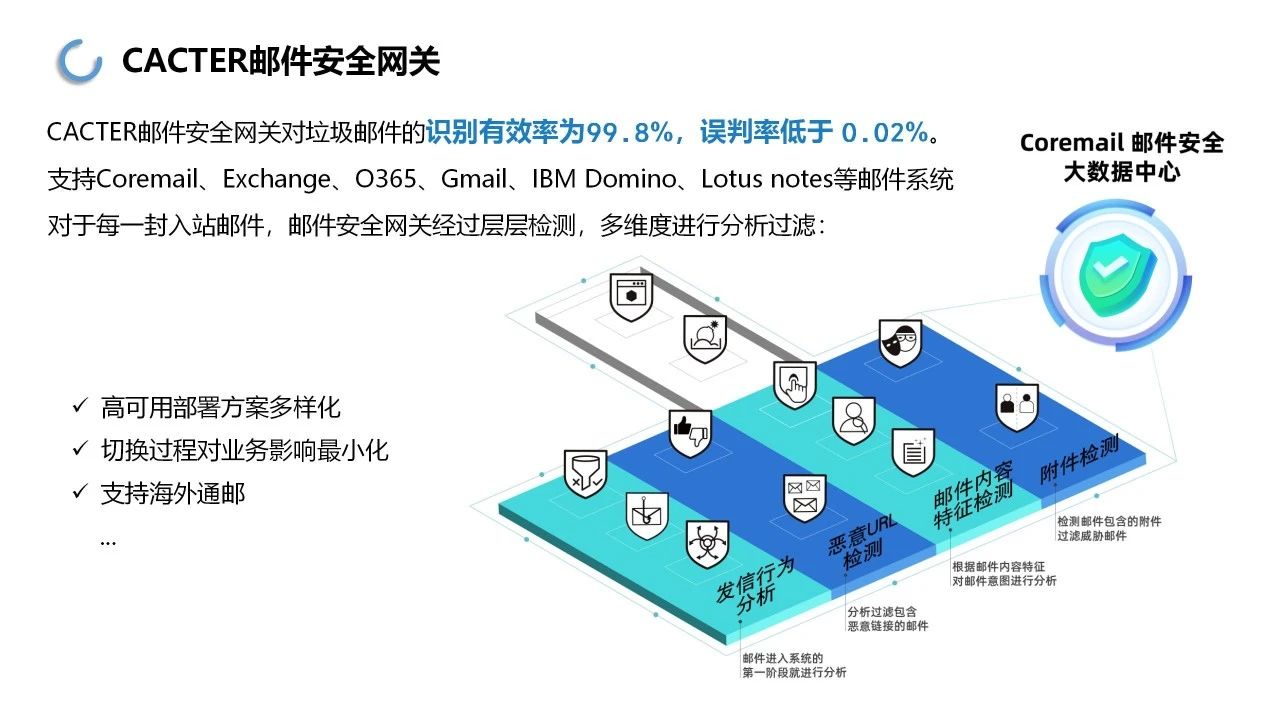 CACTER邮件安全网关

CACTER邮件安全网关对垃圾邮件的识别有效率为99.8%，误判率低于 0.02%。
支持Coremail、Exchange、O365、Gmail、IBM Domino、Lotus notes等邮件系统
对于每一封入站邮件，邮件安全网关经过层层检测，多维度进行分析过滤：

Coremail 邮件安全大数据中心

✓ 高可用部署方案多样化
✓ 切换过程对业务影响最小化
✓ 支持海外通邮
...

发信行为分析
邮件进入系统的第一阶段就进行分析

恶意URL检测
分析过滤包含恶意链接的邮件

邮件内容特征检测
根据邮件内容特征对邮件意图进行分析

附件检测
检测邮件包含的附件过滤威胁邮件